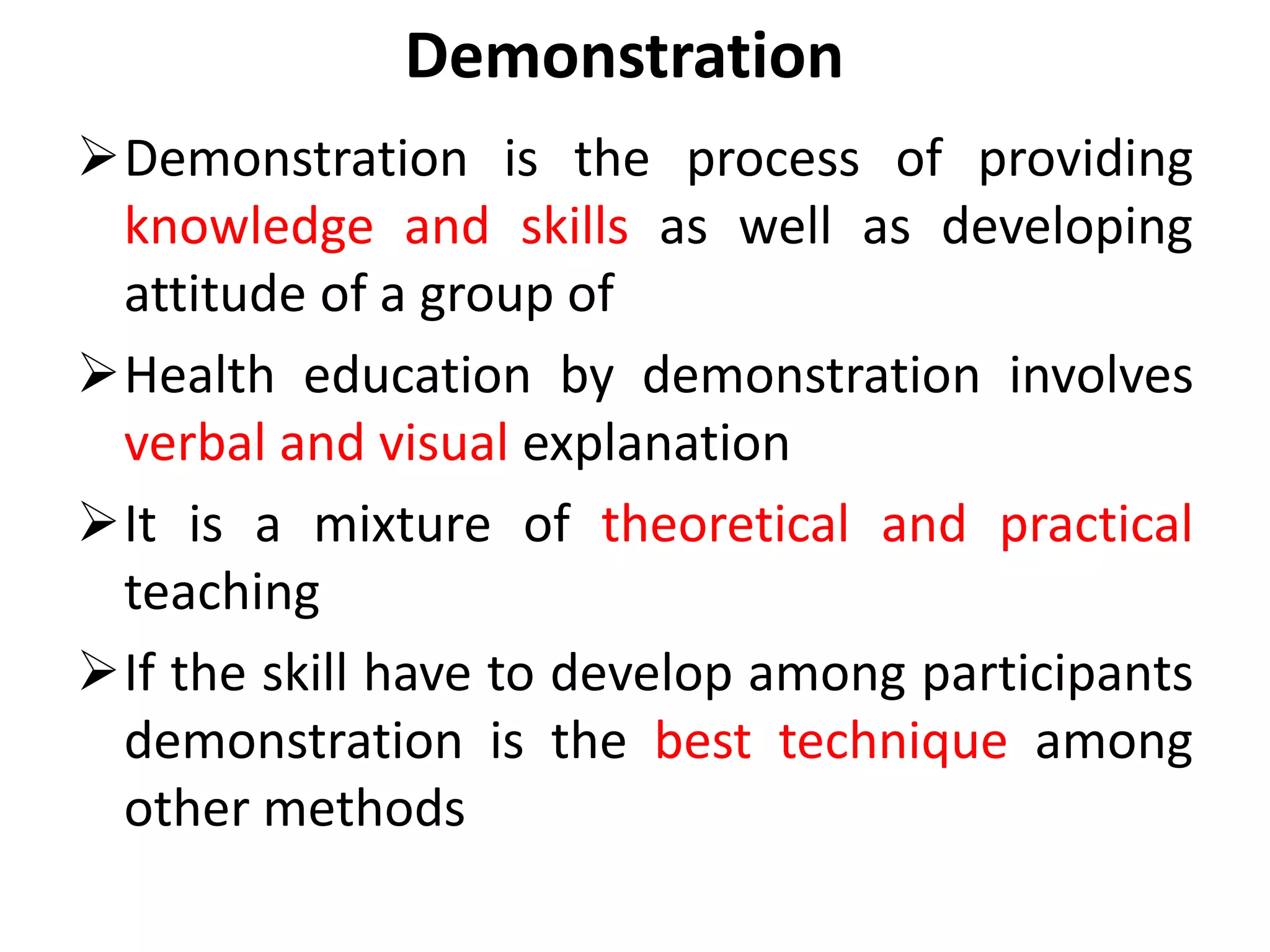 Demonstration

➢ Demonstration is the process of providing knowledge and skills as well as developing attitude of a group of

➢ Health education by demonstration involves verbal and visual explanation

➢ It is a mixture of theoretical and practical teaching

➢ If the skill have to develop among participants demonstration is the best technique among other methods